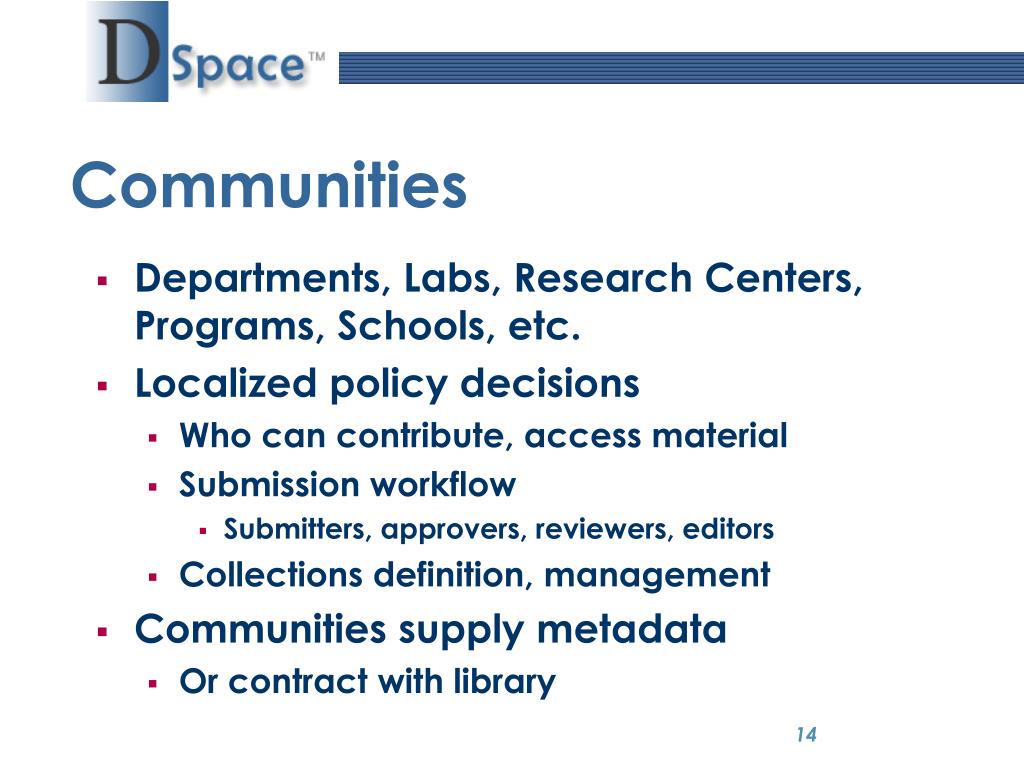 DSpace™

Communities

- Departments, Labs, Research Centers, Programs, Schools, etc.
- Localized policy decisions
  - Who can contribute, access material
  - Submission workflow
    - Submitters, approvers, reviewers, editors
  - Collections definition, management
- Communities supply metadata
  - Or contract with library

14